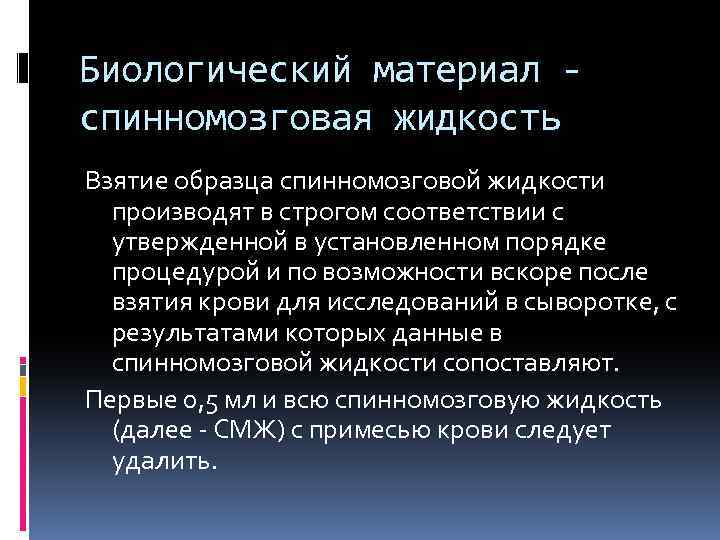 Биологический материал - спинномозговая жидкость

Взятие образца спинномозговой жидкости производят в строгом соответствии с утвержденной в установленном порядке процедурой и по возможности вскоре после взятия крови для исследований в сыворотке, с результатами которых данные в спинномозговой жидкости сопоставляют.

Первые 0,5 мл и всю спинномозговую жидкость (далее - СМЖ) с примесью крови следует удалить.